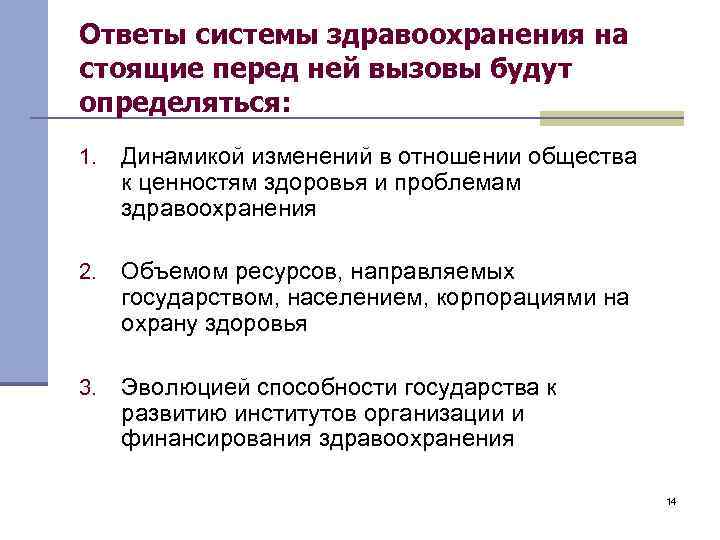 Ответы системы здравоохранения на стоящие перед ней вызовы будут определяться:

1. Динамикой изменений в отношении общества к ценностям здоровья и проблемам здравоохранения

2. Объемом ресурсов, направляемых государством, населением, корпорациями на охрану здоровья

3. Эволюцией способности государства к развитию институтов организации и финансирования здравоохранения

14